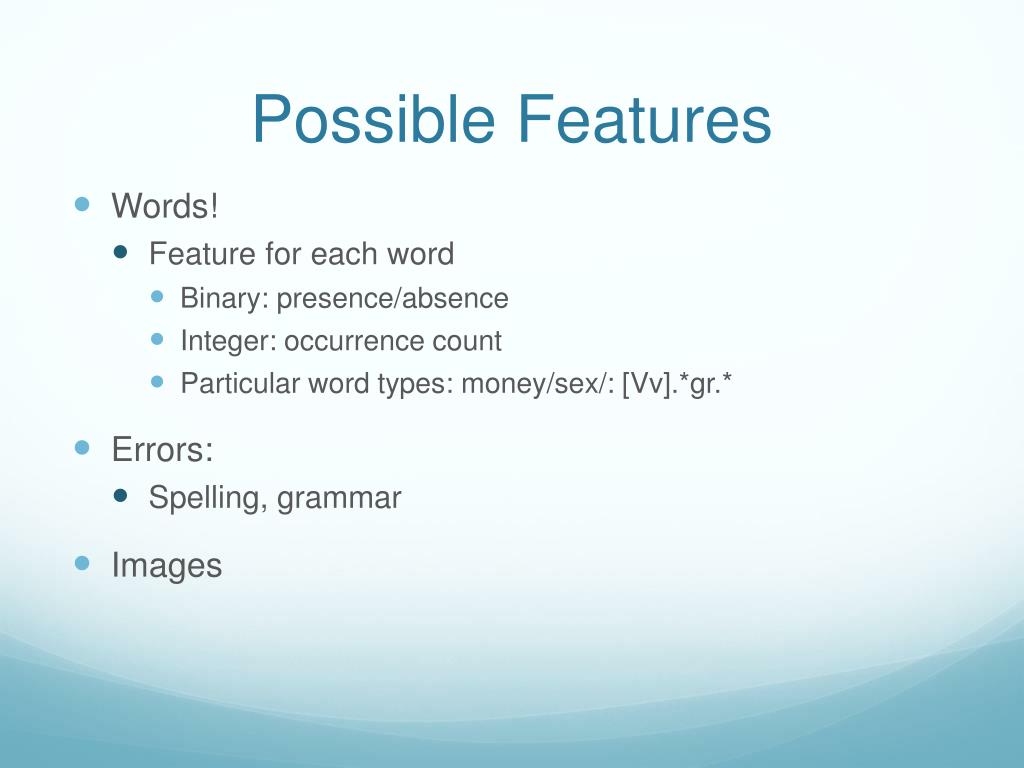 Possible Features

- Words!
  - Feature for each word
    - Binary: presence/absence
    - Integer: occurrence count
    - Particular word types: money/sex/: [Vv].*gr.*
- Errors:
  - Spelling, grammar
- Images